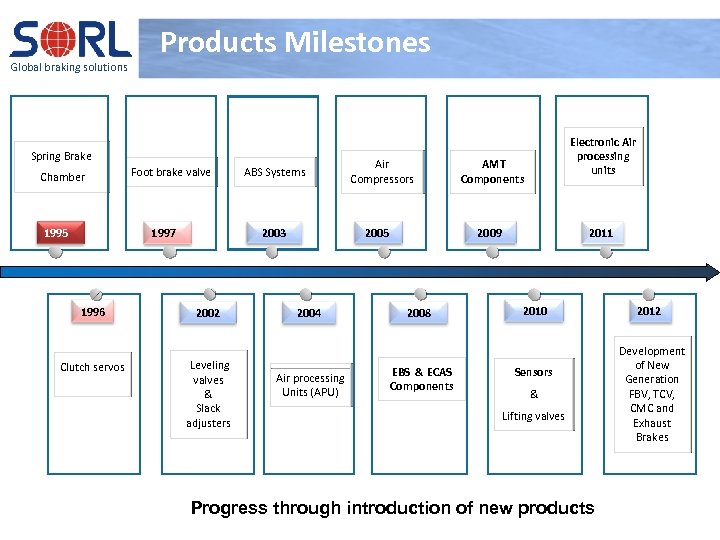 SORL
Global braking solutions

Products Milestones

Spring Brake Chamber
1995

Foot brake valve
1997

ABS Systems
2003

Air Compressors
2005

AMT Components
2009

Electronic Air processing units
2011

1996
Clutch servos

2002
Leveling valves & Slack adjusters

2004
Air processing Units (APU)

2008
EBS & ECAS Components

2010
Sensors & Lifting valves

2012
Development of New Generation FBV, TCV, CMC and Exhaust Brakes

Progress through introduction of new products